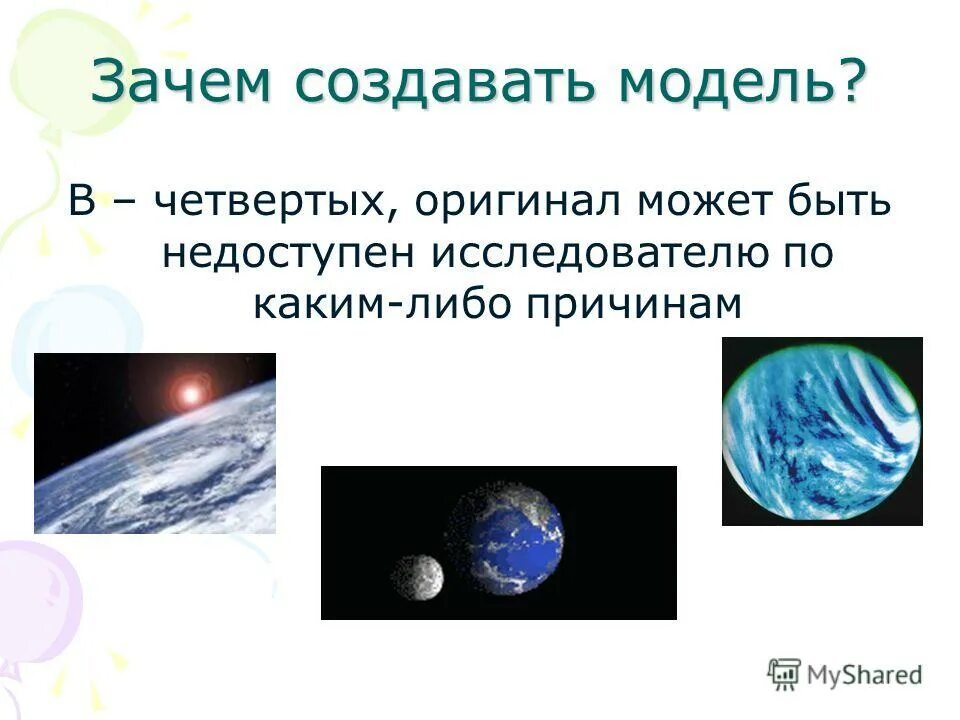 Зачем создавать модель?

В – четвертых, оригинал может быть недоступен исследователю по каким-либо причинам

MyShared